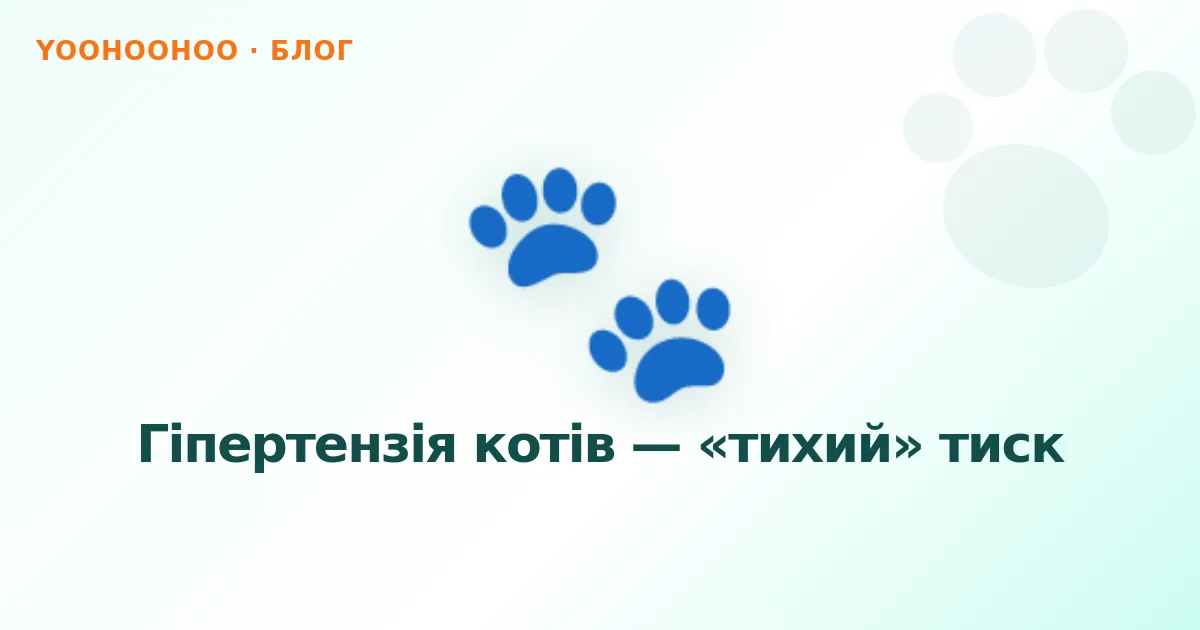 YOOHOOHOO · БЛОГ

Гіпертензія котів — «тихий» тиск